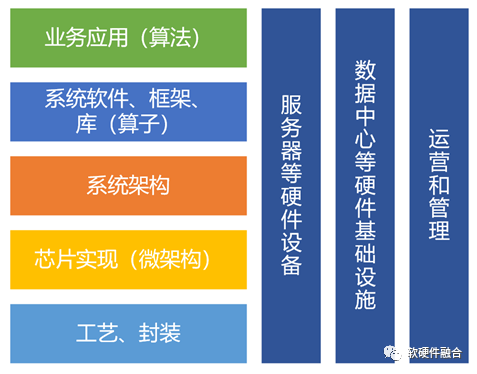 业务应用（算法）

系统软件、框架、库（算子）

系统架构

芯片实现（微架构）

工艺、封装

服务器等硬件设备

数据中心等硬件基础设施

运营和管理

软硬件融合